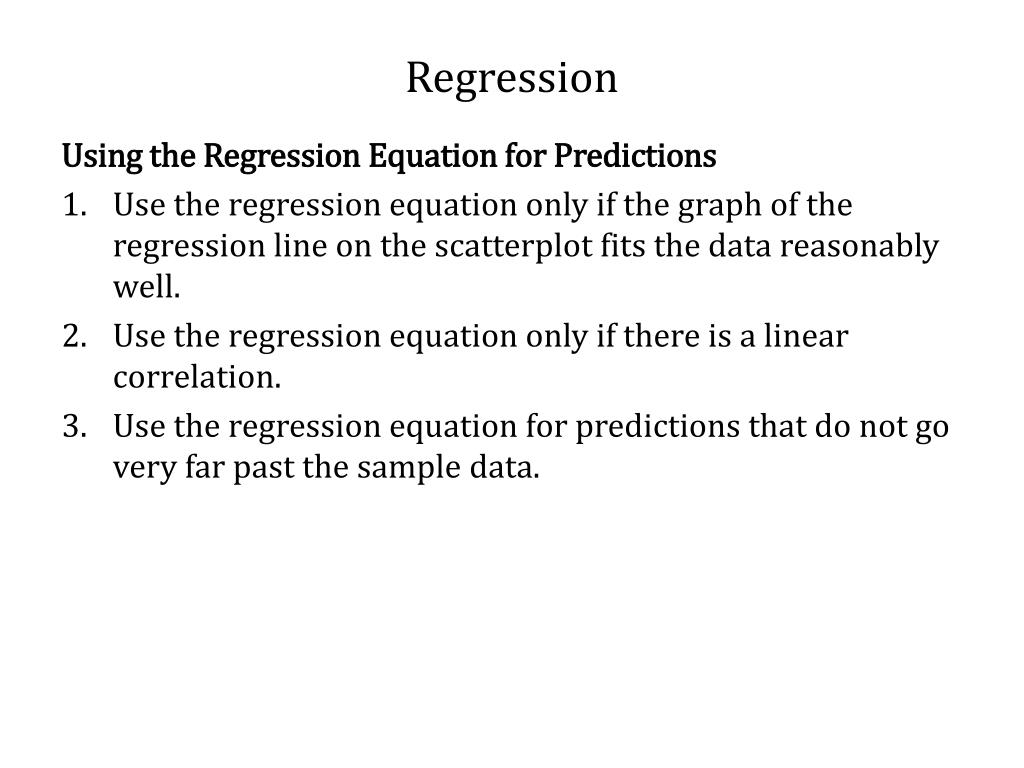 Regression

Using the Regression Equation for Predictions

1. Use the regression equation only if the graph of the regression line on the scatterplot fits the data reasonably well.
2. Use the regression equation only if there is a linear correlation.
3. Use the regression equation for predictions that do not go very far past the sample data.